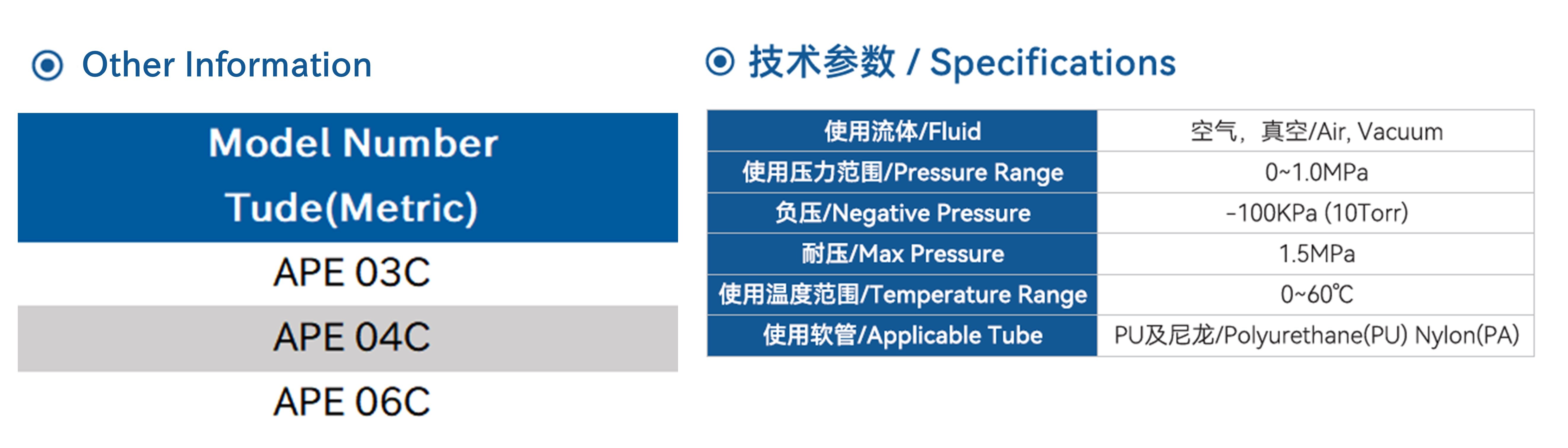 Other Information

| Model Number Tude(Metric) |
|---|
| APE 03C |
| APE 04C |
| APE 06C |

技术参数 / Specifications

| 使用流体/Fluid | 空气，真空/Air, Vacuum |
|---|---|
| 使用压力范围/Pressure Range | 0~1.0MPa |
| 负压/Negative Pressure | -100KPa (10Torr) |
| 耐压/Max Pressure | 1.5MPa |
| 使用温度范围/Temperature Range | 0~60℃ |
| 使用软管/Applicable Tube | PU及尼龙/Polyurethane(PU) Nylon(PA) |